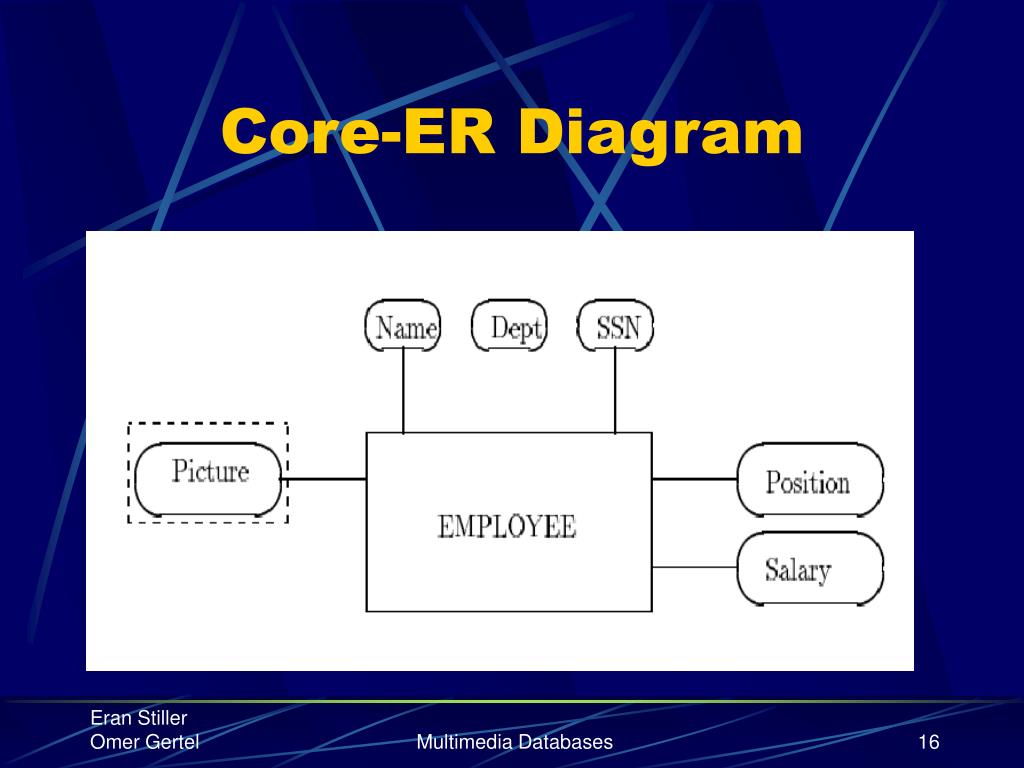 Core-ER Diagram

Name
Dept
SSN
Picture
EMPLOYEE
Position
Salary

Eran Stiller
Omer Gertel
Multimedia Databases
16